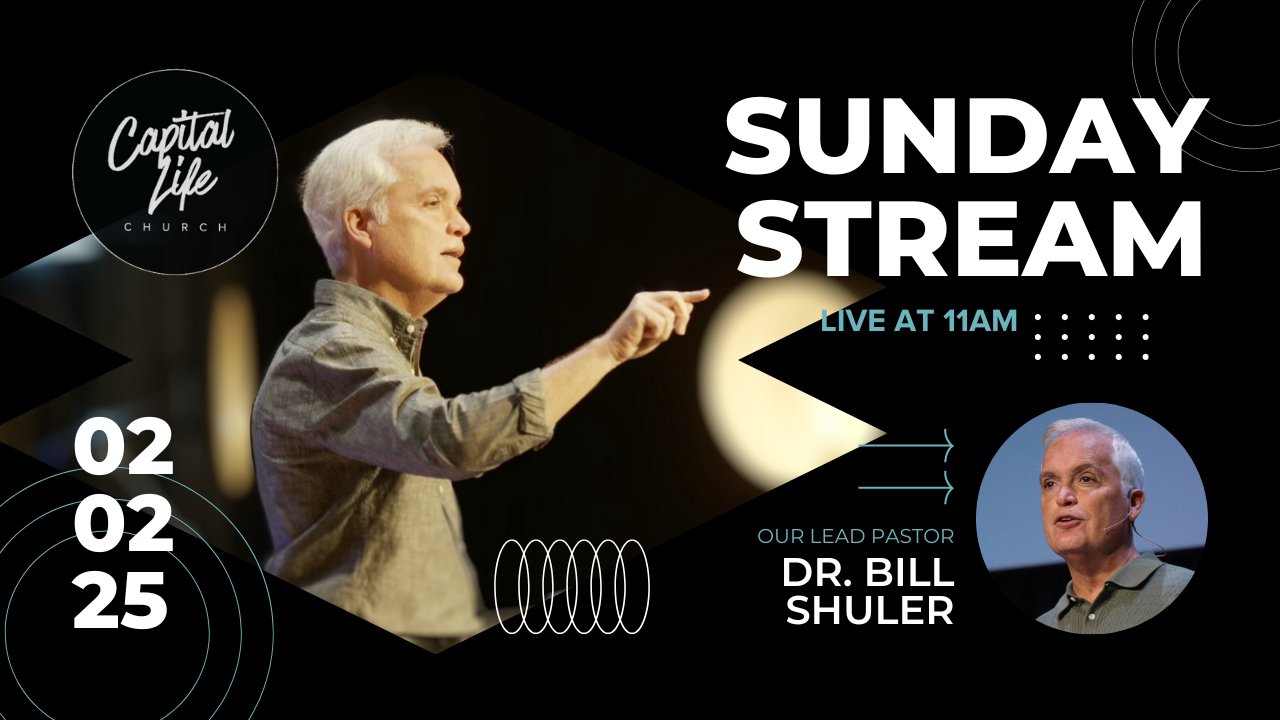 Capital Life
CHURCH

SUNDAY STREAM

LIVE AT 11AM

02
02
25

OUR LEAD PASTOR
DR. BILL SHULER